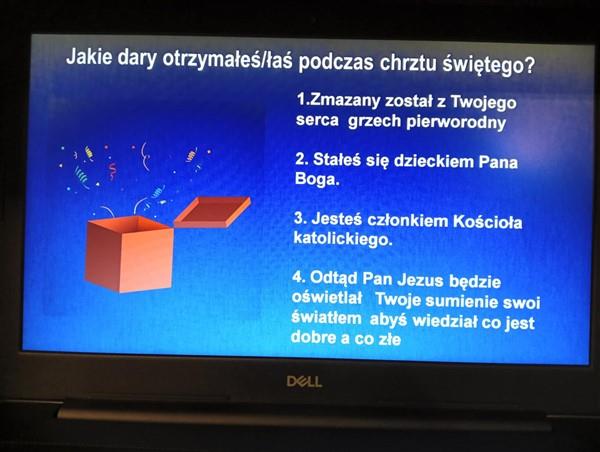 Jakie dary otrzymałeś/łaś podczas chrztu świętego?

1.Zmazany został z Twojego serca grzech pierworodny

2. Stałeś się dzieckiem Pana Boga.

3. Jesteś członkiem Kościoła katolickiego.

4. Odtąd Pan Jezus będzie oświetlał Twoje sumienie swoi światłem abyś wiedział co jest dobre a co złe

DELL